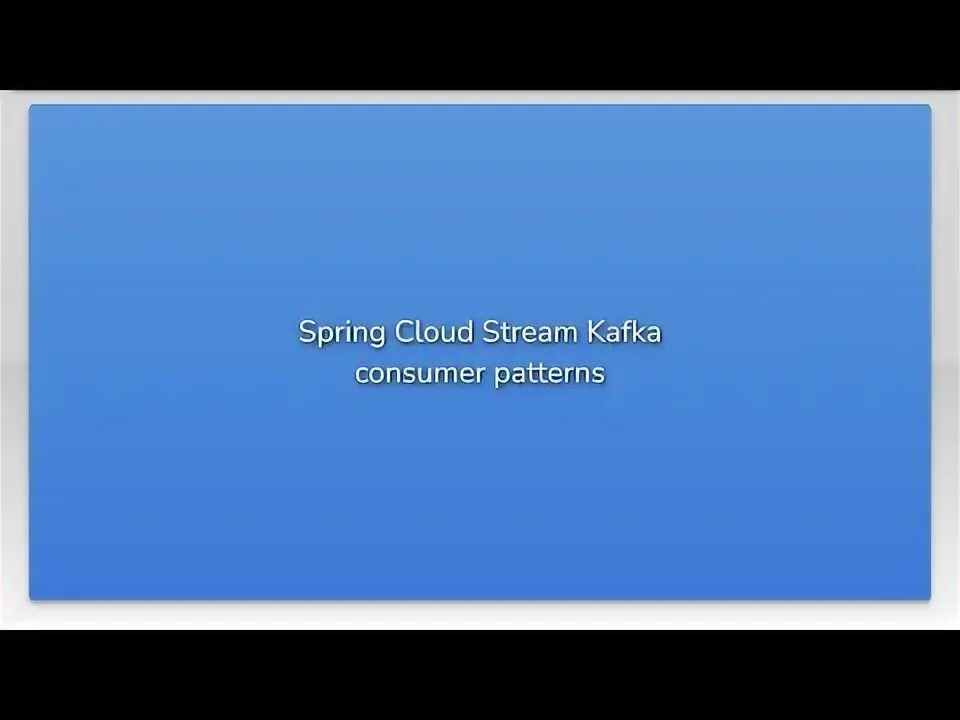 Spring Cloud Stream Kafka consumer patterns